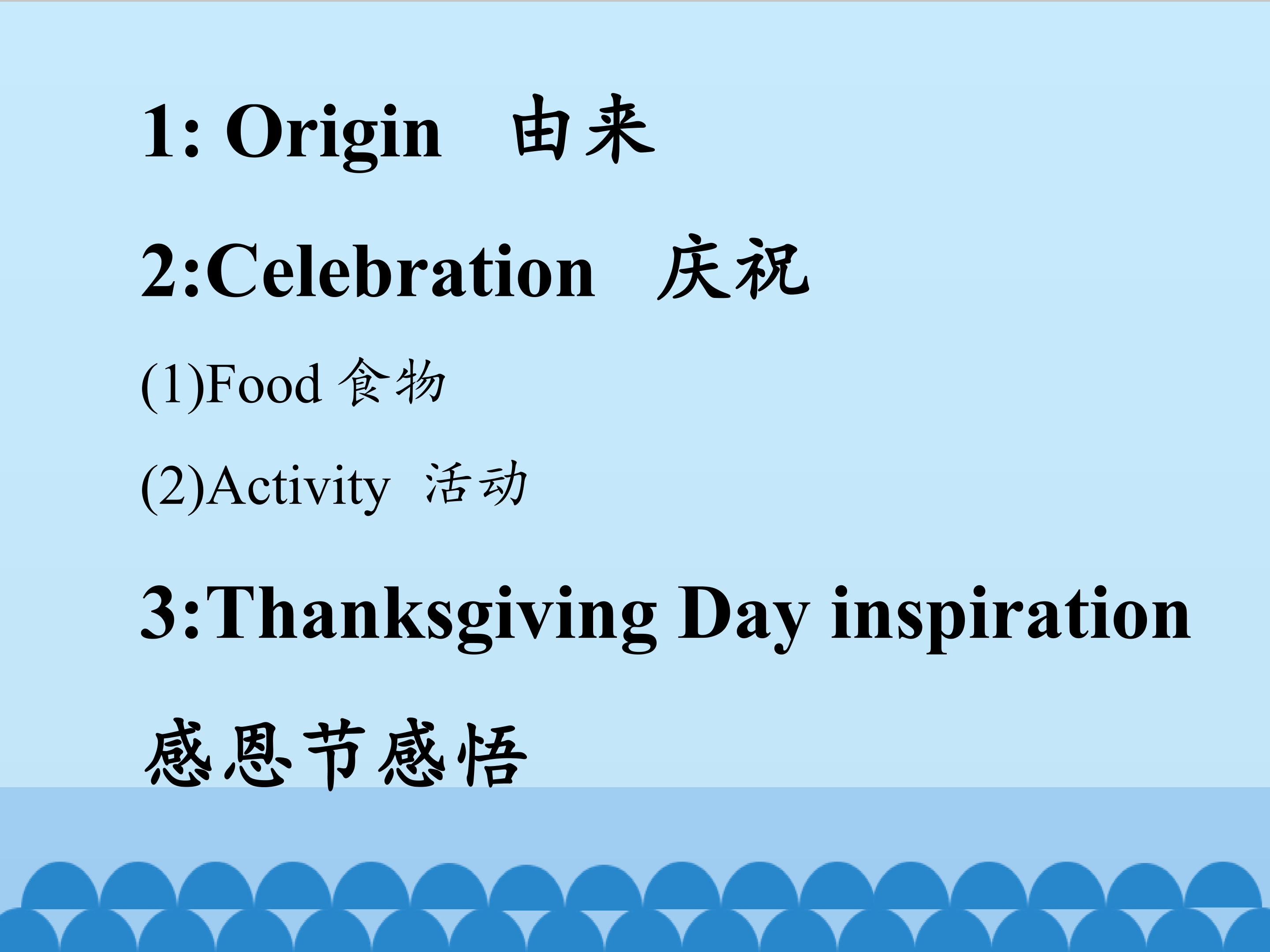 1: Origin 由来

2:Celebration 庆祝

(1)Food 食物

(2)Activity 活动

3:Thanksgiving Day inspiration 感恩节感悟